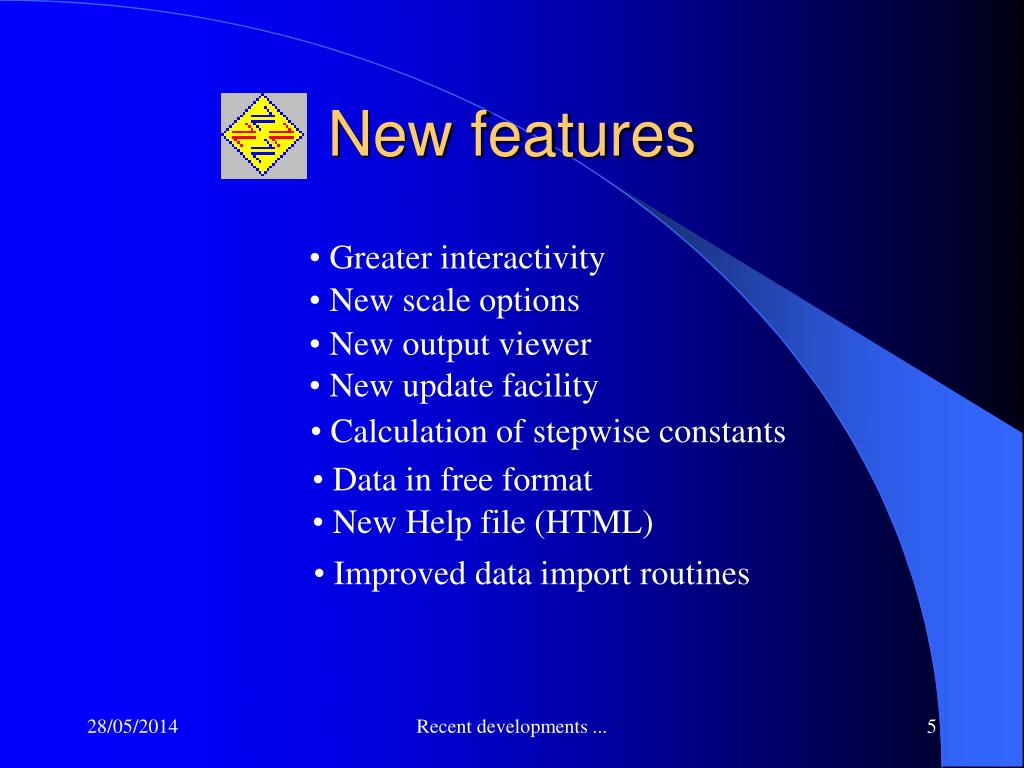 New features

• Greater interactivity
• New scale options
• New output viewer
• New update facility
• Calculation of stepwise constants
• Data in free format
• New Help file (HTML)
• Improved data import routines

28/05/2014

Recent developments ...

5